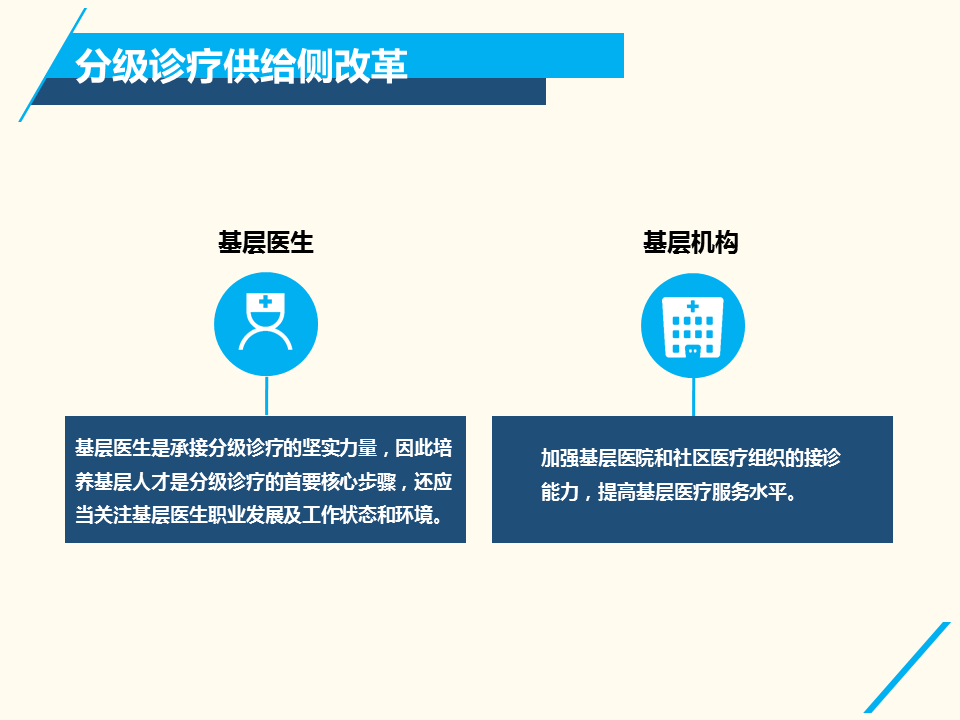 分级诊疗供给侧改革

基层医生

基层医生是承接分级诊疗的坚实力量，因此培养基层人才是分级诊疗的首要核心步骤，还应当关注基层医生职业发展及工作状态和环境。

基层机构

加强基层医院和社区医疗组织的接诊能力，提高基层医疗服务水平。